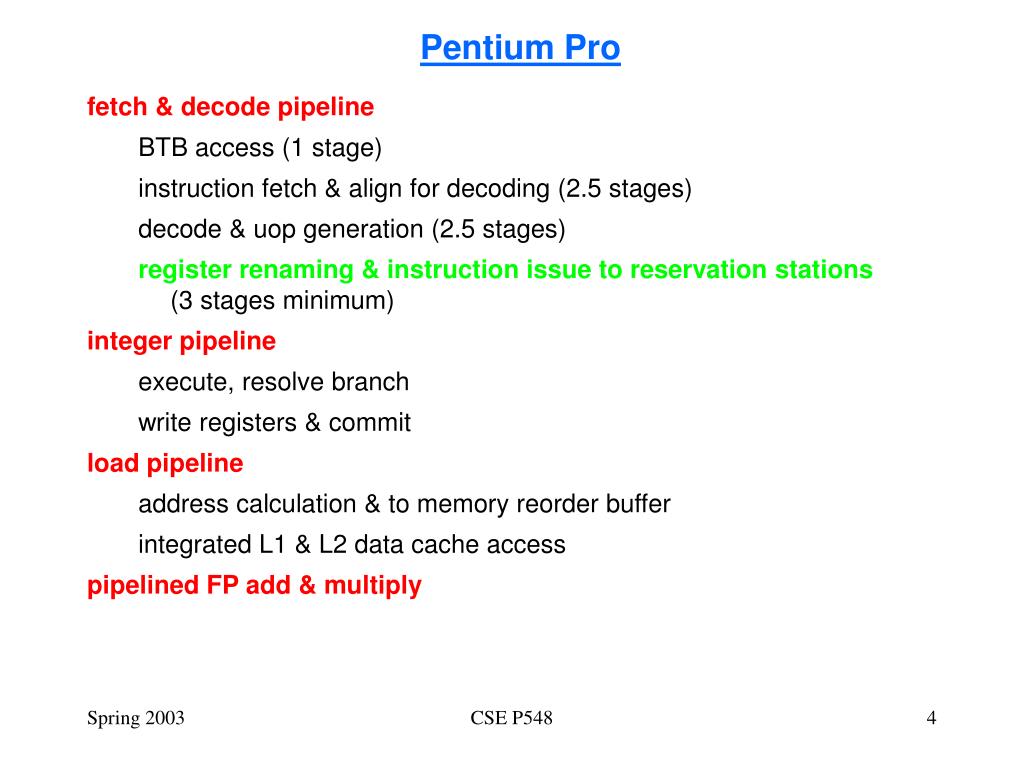 Pentium Pro

fetch & decode pipeline

BTB access (1 stage)

instruction fetch & align for decoding (2.5 stages)

decode & uop generation (2.5 stages)

register renaming & instruction issue to reservation stations (3 stages minimum)

integer pipeline

execute, resolve branch

write registers & commit

load pipeline

address calculation & to memory reorder buffer

integrated L1 & L2 data cache access

pipelined FP add & multiply

Spring 2003

CSE P548

4